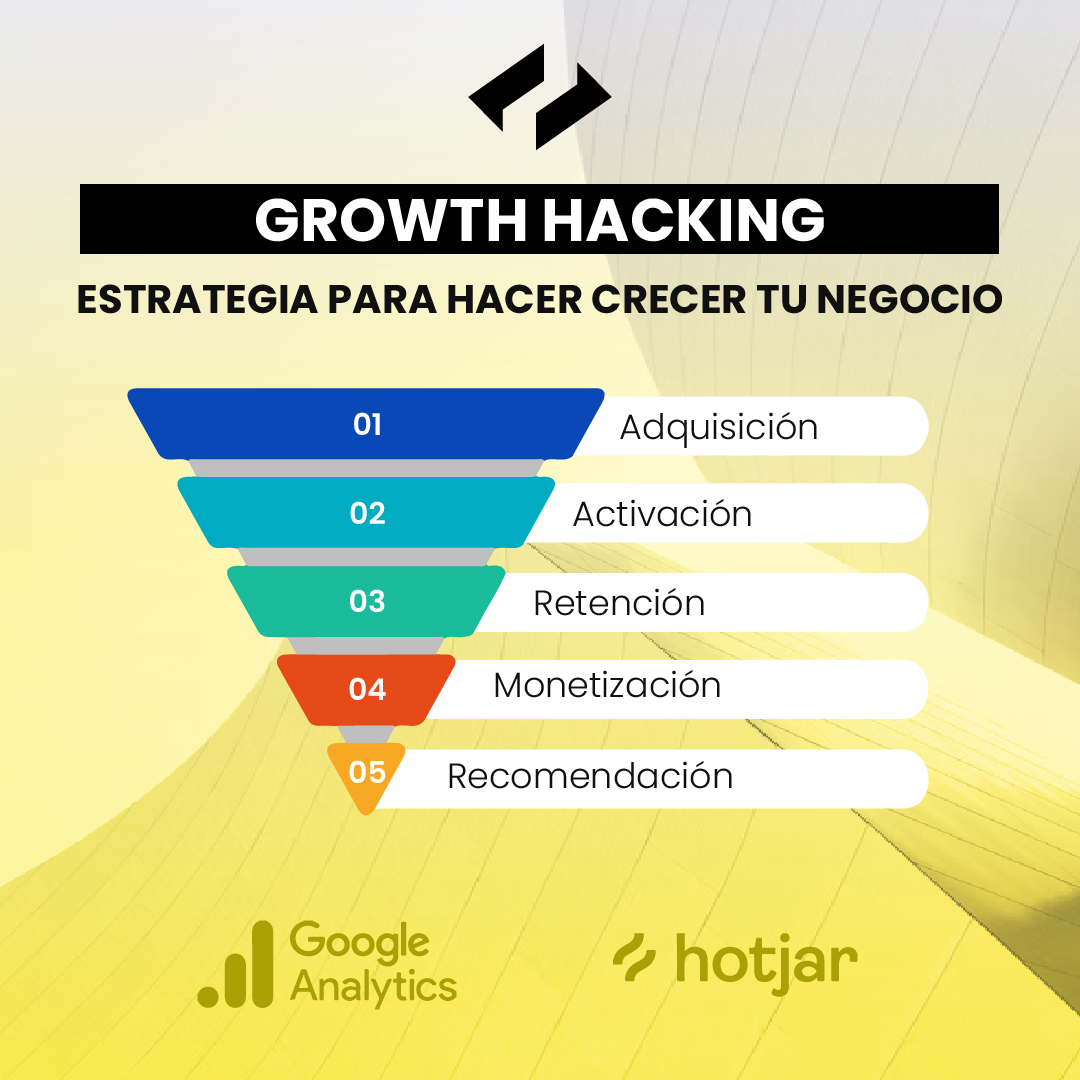 GROWTH HACKING

ESTRATEGIA PARA HACER CRECER TU NEGOCIO

01 Adquisición

02 Activación

03 Retención

04 Monetización

05 Recomendación

Google Analytics

hotjar